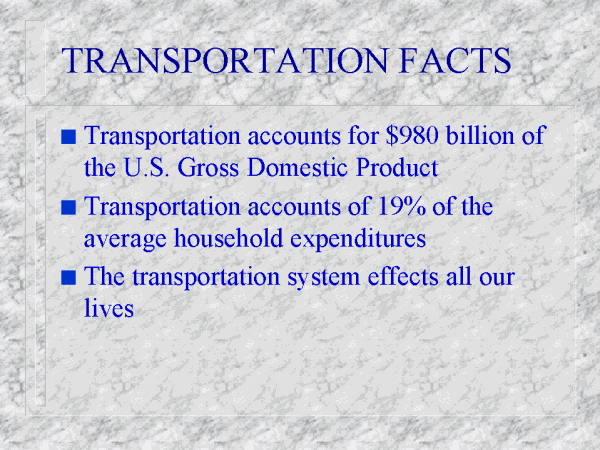 TRANSPORTATION FACTS

■ Transportation accounts for \$980 billion of the U.S. Gross Domestic Product

■ Transportation accounts of 19% of the average household expenditures

■ The transportation system effects all our lives